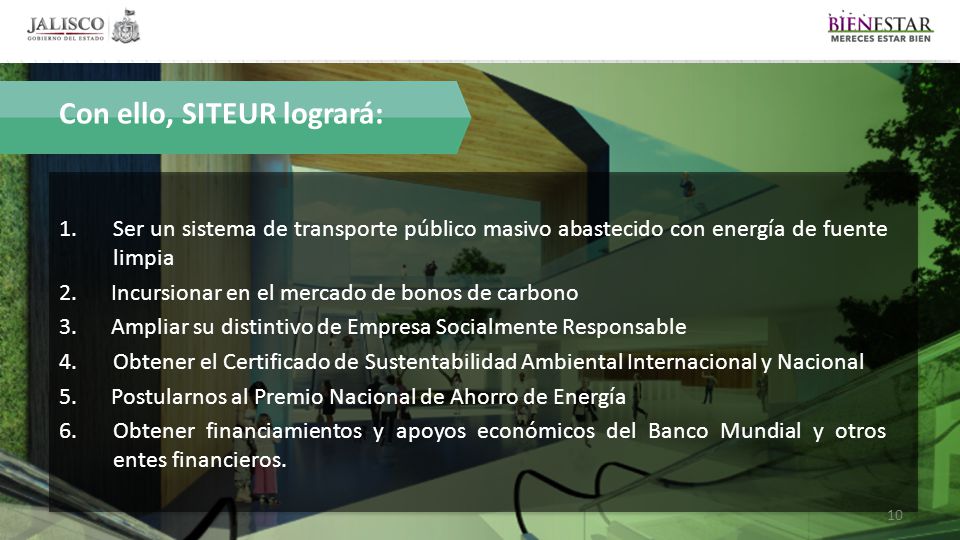 JALISCO
GOBIERNO DEL ESTADO

BIENESTAR
MERECES ESTAR BIEN

Con ello, SITEUR logrará:

1. Ser un sistema de transporte público masivo abastecido con energía de fuente limpia
2. Incursionar en el mercado de bonos de carbono
3. Ampliar su distintivo de Empresa Socialmente Responsable
4. Obtener el Certificado de Sustentabilidad Ambiental Internacional y Nacional
5. Postularnos al Premio Nacional de Ahorro de Energía
6. Obtener financiamientos y apoyos económicos del Banco Mundial y otros entes financieros.

10